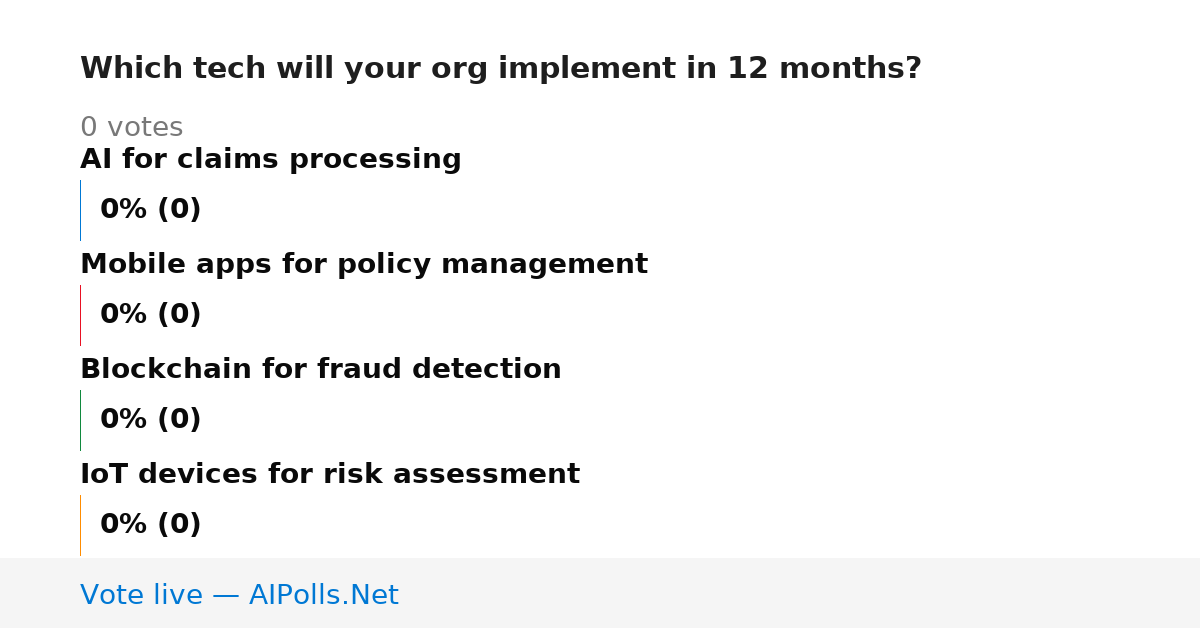 Which tech will your org implement in 12 months?

0 votes

AI for claims processing

0% (0)

Mobile apps for policy management

0% (0)

Blockchain for fraud detection

0% (0)

IoT devices for risk assessment

0% (0)

Vote live — AIPolls.Net